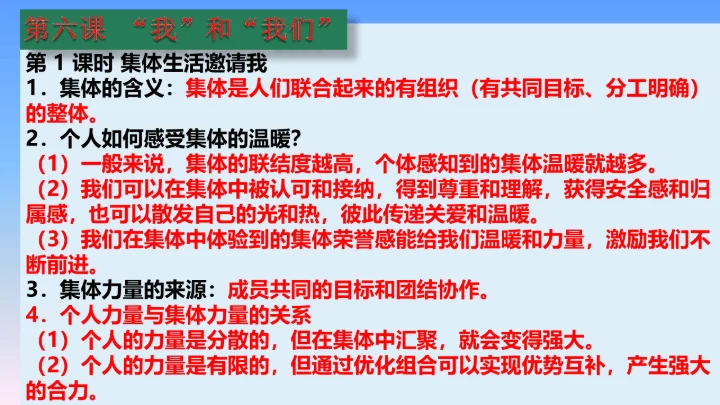 第六课 “我”和“我们”

第 1 课时 集体生活邀请我

1．集体的含义：集体是人们联合起来的有组织（有共同目标、分工明确）的整体。

2．个人如何感受集体的温暖?

（1）一般来说，集体的联结度越高，个体感知到的集体温暖就越多。

（2）我们可以在集体中被认可和接纳，得到尊重和理解，获得安全感和归属感，也可以散发自己的光和热，彼此传递关爱和温暖。

（3）我们在集体中体验到的集体荣誉感能给我们温暖和力量，激励我们不断前进。

3．集体力量的来源：成员共同的目标和团结协作。

4．个人力量与集体力量的关系

（1）个人的力量是分散的，但在集体中汇聚，就会变得强大。

（2）个人的力量是有限的，但通过优化组合可以实现优势互补，产生强大的合力。